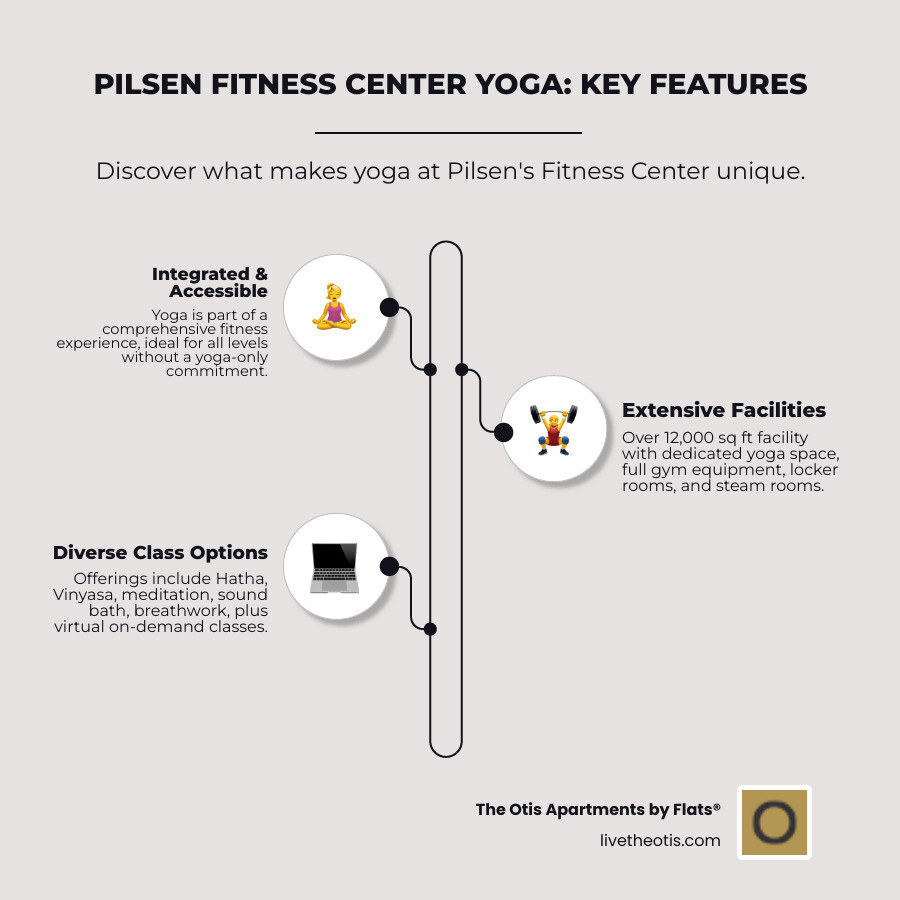 PILSEN FITNESS CENTER YOGA: KEY FEATURES

Discover what makes yoga at Pilsen's Fitness Center unique.

Integrated & Accessible

Yoga is part of a comprehensive fitness experience, ideal for all levels without a yoga-only commitment.

Extensive Facilities

Over 12,000 sq ft facility with dedicated yoga space, full gym equipment, locker rooms, and steam rooms.

Diverse Class Options

Offerings include Hatha, Vinyasa, meditation, sound bath, breathwork, plus virtual on-demand classes.

The Otis Apartments by Flats®

livetheotis.com

O